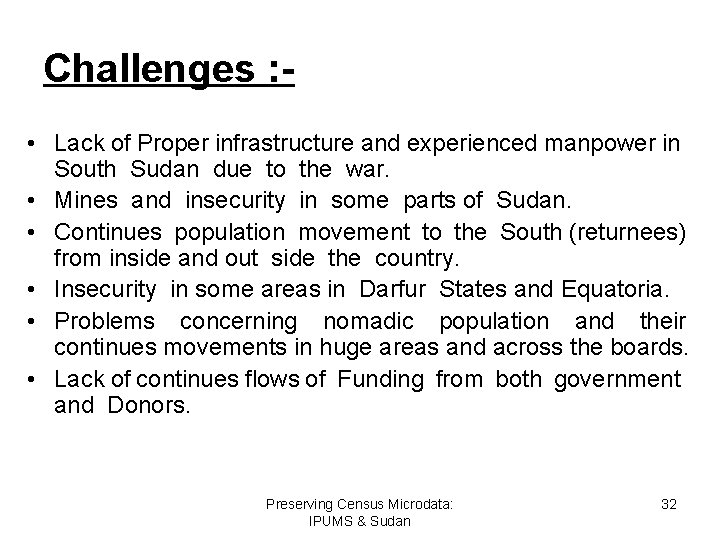 Challenges :-

• Lack of Proper infrastructure and experienced manpower in South Sudan due to the war.
• Mines and insecurity in some parts of Sudan.
• Continues population movement to the South (returnees) from inside and out side the country.
• Insecurity in some areas in Darfur States and Equatoria.
• Problems concerning nomadic population and their continues movements in huge areas and across the boards.
• Lack of continues flows of Funding from both government and Donors.

Preserving Census Microdata: IPUMS & Sudan

32